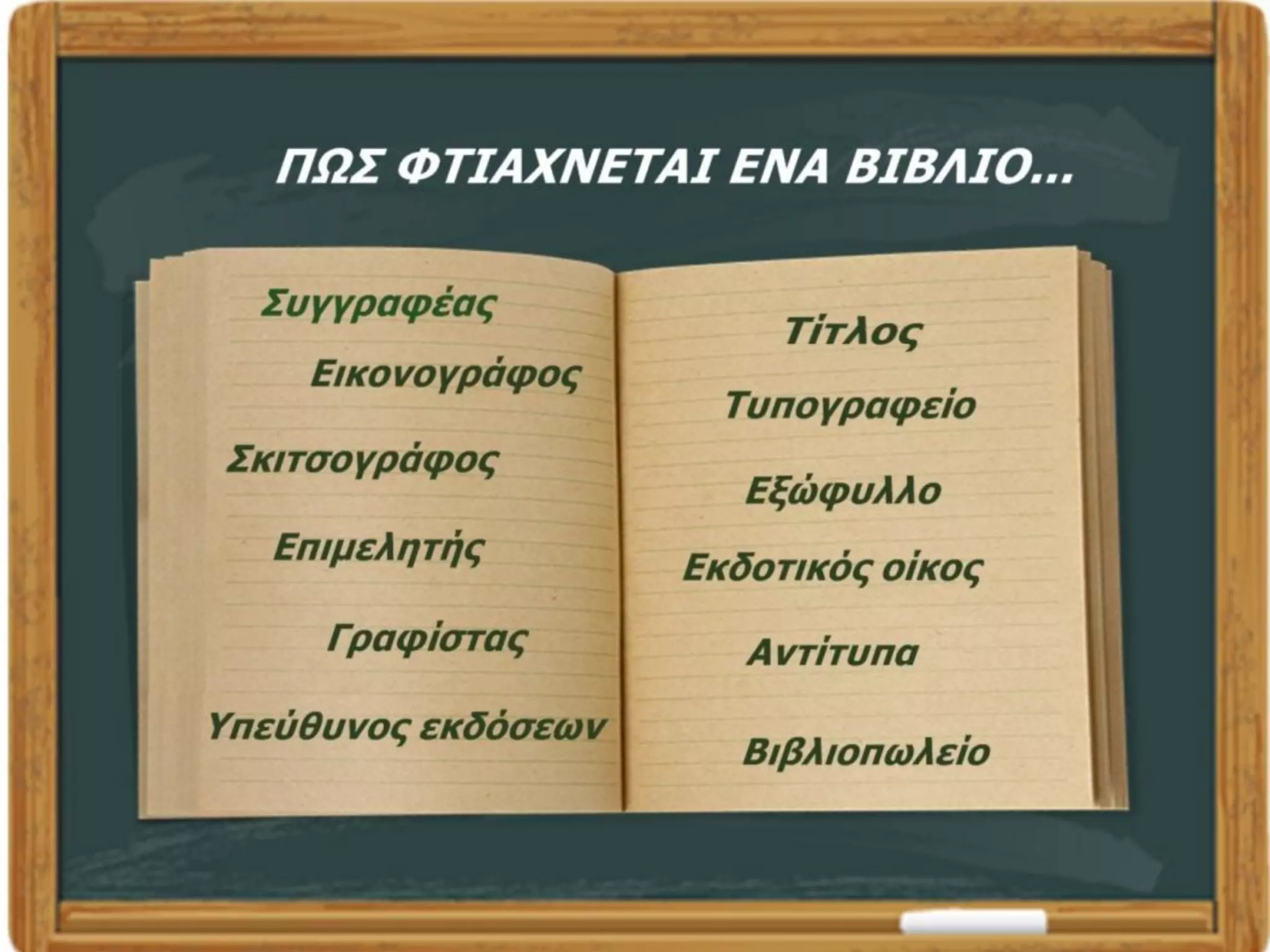 ΠΩΣ ΦΤΙΑΧΝΕΤΑΙ ΕΝΑ ΒΙΒΛΙΟ...

Συγγραφέας

Εικονογράφος

Σκιτσογράφος

Επιμελητής

Γραφίστας

Υπεύθυνος εκδόσεων

Τίτλος

Τυπογραφείο

Εξώφυλλο

Εκδοτικός οίκος

Αντίτυπα

Βιβλιοπωλείο